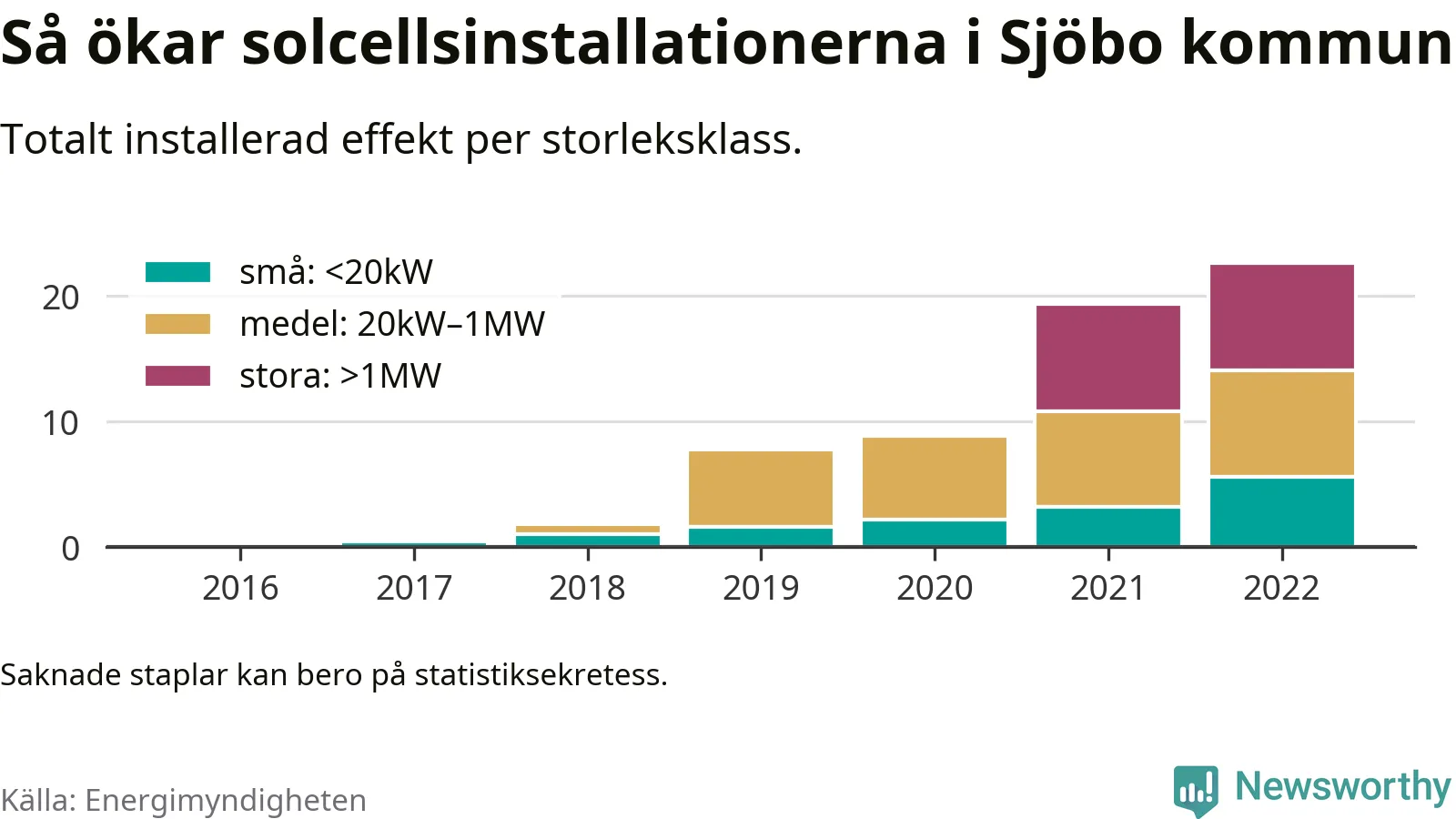 Så ökar solcellsinstallationerna i Sjöbo kommun

Totalt installerad effekt per storleksklass.

små: <20kW
medel: 20kW–1MW
stora: >1MW

20
10
0

2016
2017
2018
2019
2020
2021
2022

Saknade staplar kan bero på statistiksekretess.

Källa: Energimyndigheten

Newsworthy